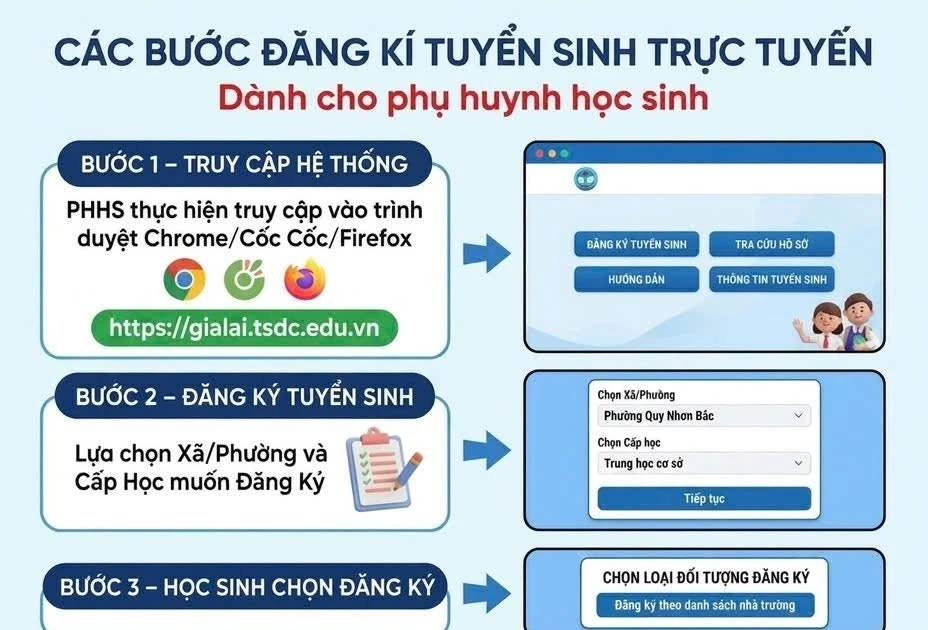 CÁC BƯỚC ĐĂNG KÍ TUYỂN SINH TRỰC TUYẾN
Dành cho phụ huynh học sinh

BƯỚC 1 – TRUY CẬP HỆ THỐNG
PHHS thực hiện truy cập vào trình duyệt Chrome/Cốc Cốc/Firefox
https://gialai.tsdc.edu.vn

ĐĂNG KÝ TUYỂN SINH
TRA CỨU HỒ SƠ
HƯỚNG DẪN
THÔNG TIN TUYỂN SINH

BƯỚC 2 – ĐĂNG KÝ TUYỂN SINH
Lựa chọn Xã/Phường và Cấp Học muốn Đăng Ký

Chọn Xã/Phường
Phường Quy Nhơn Bắc
Chọn Cấp học
Trung học cơ sở
Tiếp tục

BƯỚC 3 – HỌC SINH CHỌN ĐĂNG KÝ

CHỌN LOẠI ĐỐI TƯỢNG ĐĂNG KÝ
Đăng ký theo danh sách nhà trường